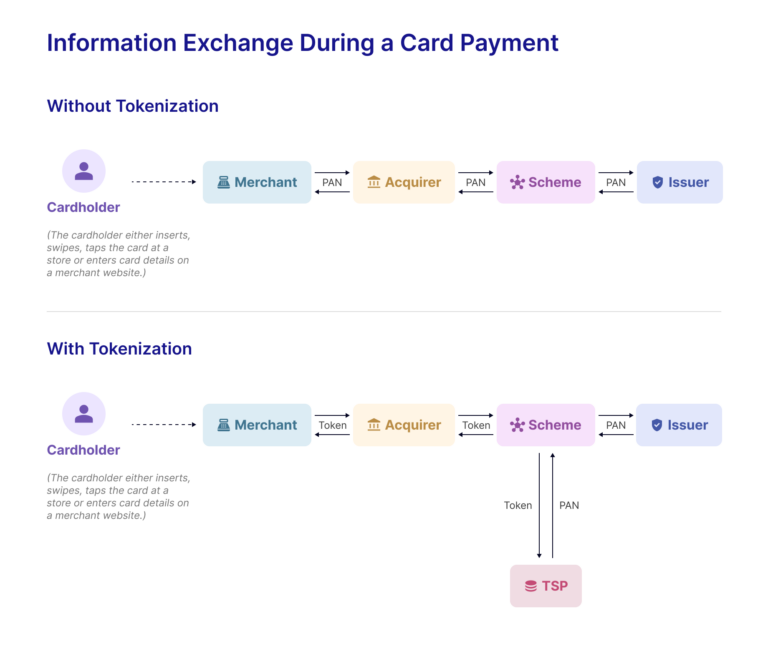 Information Exchange During a Card Payment

Without Tokenization

Cardholder

(The cardholder either inserts, swipes, taps the card at a store or enters card details on a merchant website.)

Merchant

PAN

Acquirer

PAN

Scheme

PAN

Issuer

With Tokenization

Cardholder

(The cardholder either inserts, swipes, taps the card at a store or enters card details on a merchant website.)

Merchant

Token

Acquirer

Token

Scheme

PAN

Issuer

Token

PAN

TSP